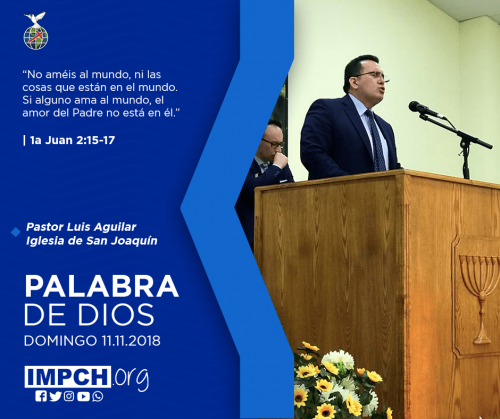 “No améis al mundo, ni las cosas que están en el mundo. Si alguno ama al mundo, el amor del Padre no está en él.”

| 1a Juan 2:15-17

Pastor Luis Aguilar
Iglesia de San Joaquín

PALABRA
DE DIOS
DOMINGO 11.11.2018

IMPCH.org